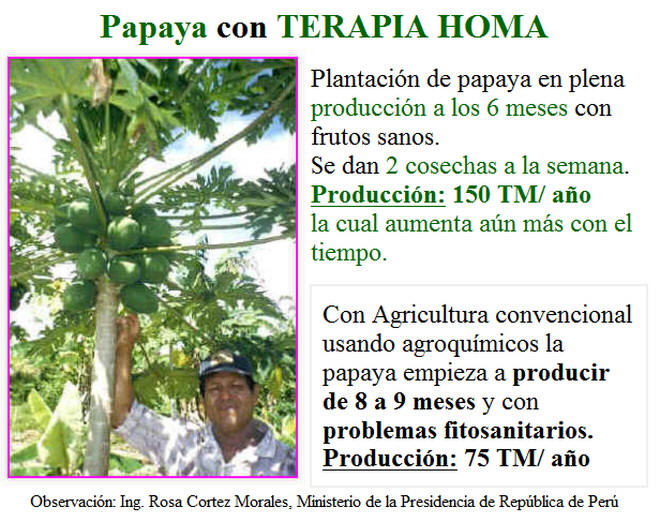 Papaya con TERAPIA HOMA

Plantación de papaya en plena producción a los 6 meses con frutos sanos.
Se dan 2 cosechas a la semana.
Producción: 150 TM/ año
la cual aumenta aún más con el tiempo.

Con Agricultura convencional usando agroquímicos la papaya empieza a producir de 8 a 9 meses y con problemas fitosanitarios.
Producción: 75 TM/ año

Observación: Ing. Rosa Cortez Morales, Ministerio de la Presidencia de República de Perú